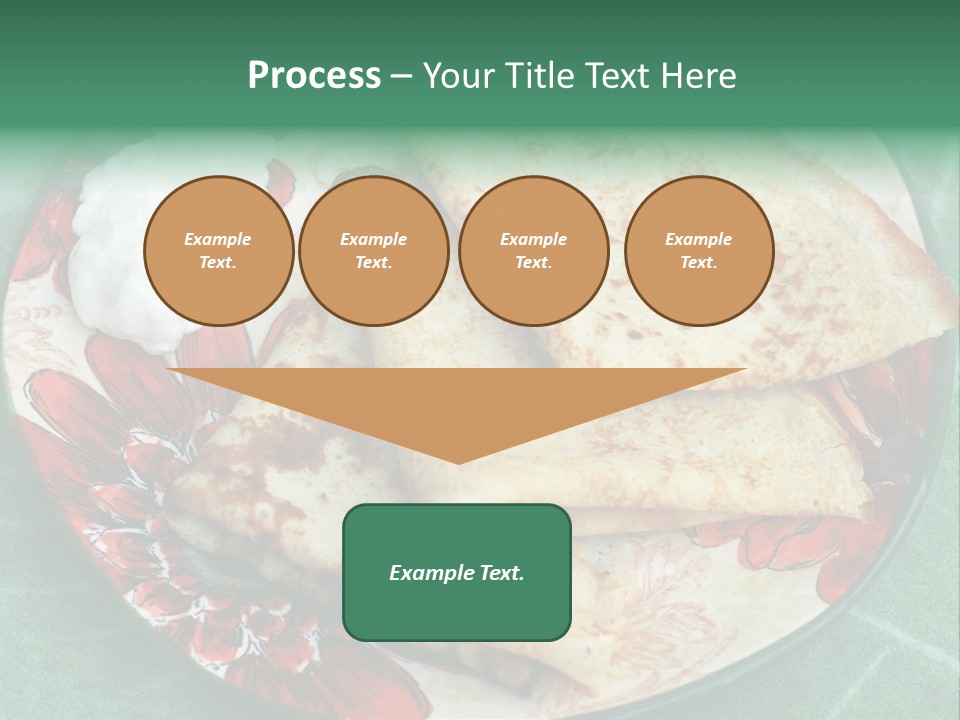 Process – Your Title Text Here

Example Text.

Example Text.

Example Text.

Example Text.

Example Text.